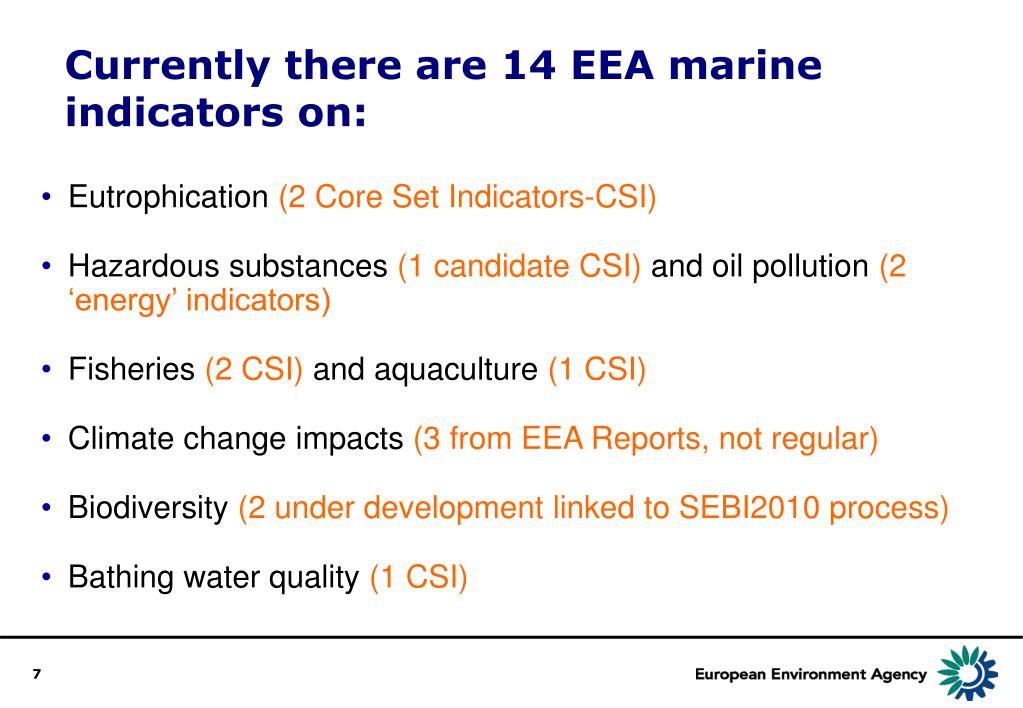 Currently there are 14 EEA marine indicators on:

• Eutrophication (2 Core Set Indicators-CSI)

• Hazardous substances (1 candidate CSI) and oil pollution (2 ‘energy’ indicators)

• Fisheries (2 CSI) and aquaculture (1 CSI)

• Climate change impacts (3 from EEA Reports, not regular)

• Biodiversity (2 under development linked to SEBI2010 process)

• Bathing water quality (1 CSI)

7

European Environment Agency